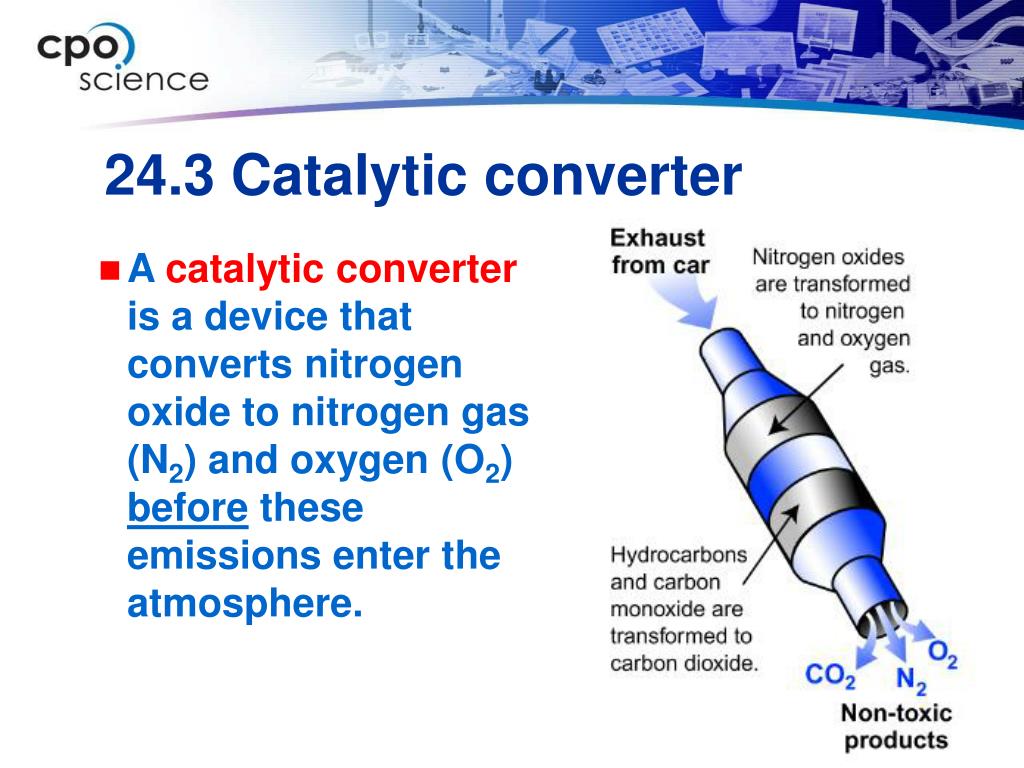 cpo science

24.3 Catalytic converter

A catalytic converter is a device that converts nitrogen oxide to nitrogen gas ($N_2$) and oxygen ($O_2$) before these emissions enter the atmosphere.

Exhaust from car

Nitrogen oxides are transformed to nitrogen and oxygen gas.

Hydrocarbons and carbon monoxide are transformed to carbon dioxide.

$CO_2$ $N_2$ $O_2$

Non-toxic products